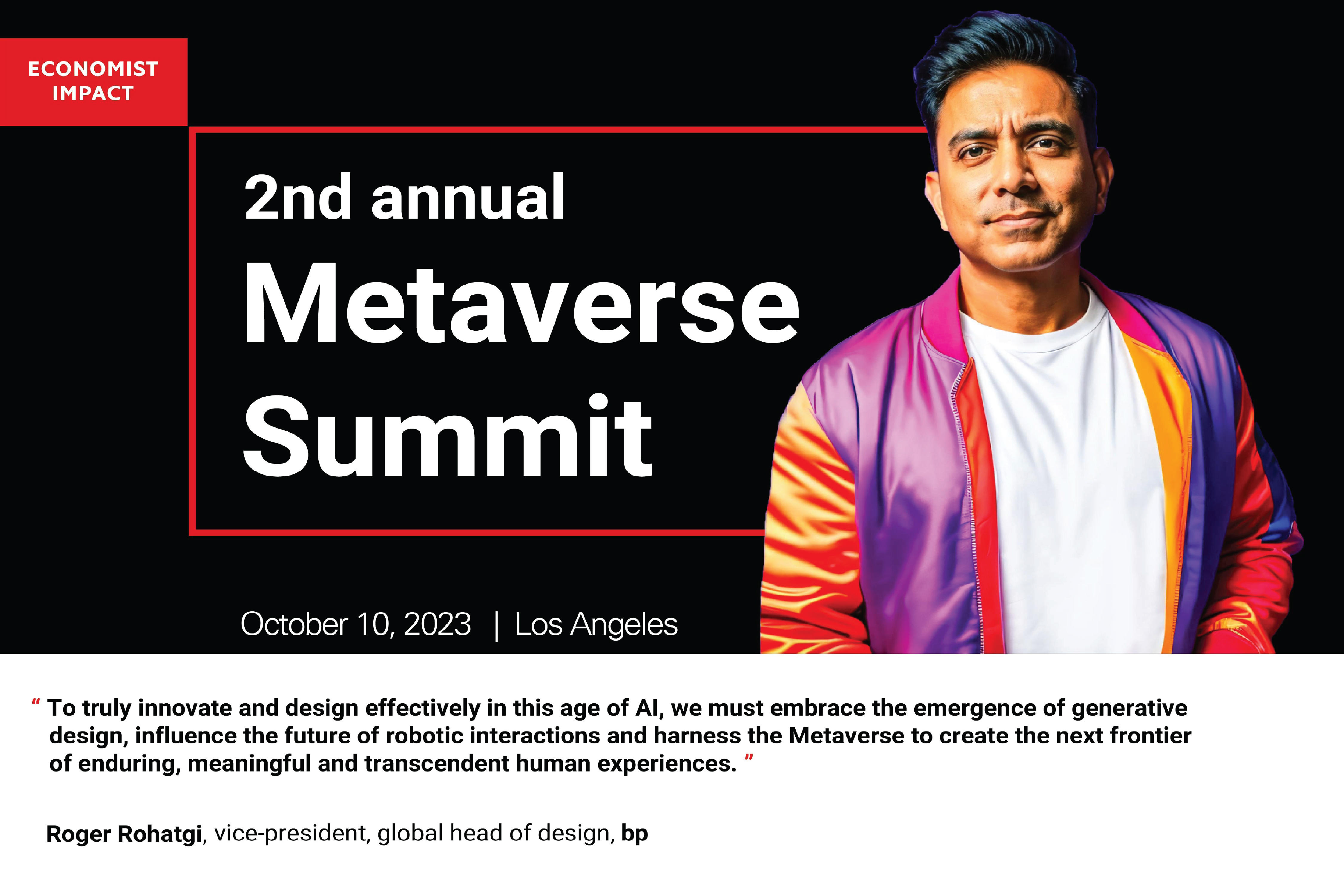 ECONOMIST IMPACT

2nd annual
Metaverse
Summit

October 10, 2023 | Los Angeles

“ To truly innovate and design effectively in this age of AI, we must embrace the emergence of generative design, influence the future of robotic interactions and harness the Metaverse to create the next frontier of enduring, meaningful and transcendent human experiences. ”

Roger Rohatgi, vice-president, global head of design, bp